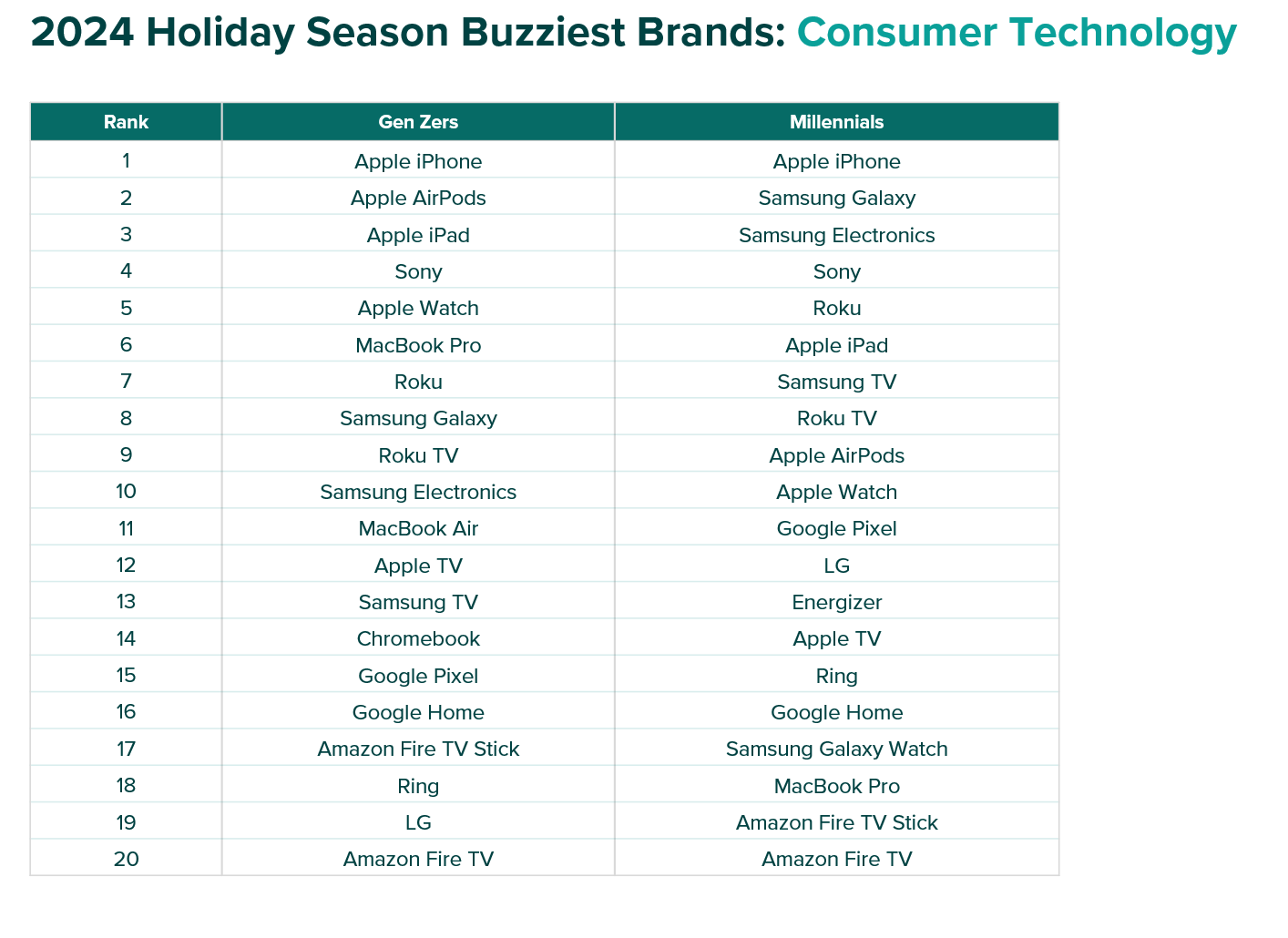 2024 Holiday Season Buzziest Brands: Consumer Technology

| Rank | Gen Zers | Millennials |
|---|---|---|
| 1 | Apple iPhone | Apple iPhone |
| 2 | Apple AirPods | Samsung Galaxy |
| 3 | Apple iPad | Samsung Electronics |
| 4 | Sony | Sony |
| 5 | Apple Watch | Roku |
| 6 | MacBook Pro | Apple iPad |
| 7 | Roku | Samsung TV |
| 8 | Samsung Galaxy | Roku TV |
| 9 | Roku TV | Apple AirPods |
| 10 | Samsung Electronics | Apple Watch |
| 11 | MacBook Air | Google Pixel |
| 12 | Apple TV | LG |
| 13 | Samsung TV | Energizer |
| 14 | Chromebook | Apple TV |
| 15 | Google Pixel | Ring |
| 16 | Google Home | Google Home |
| 17 | Amazon Fire TV Stick | Samsung Galaxy Watch |
| 18 | Ring | MacBook Pro |
| 19 | LG | Amazon Fire TV Stick |
| 20 | Amazon Fire TV | Amazon Fire TV |